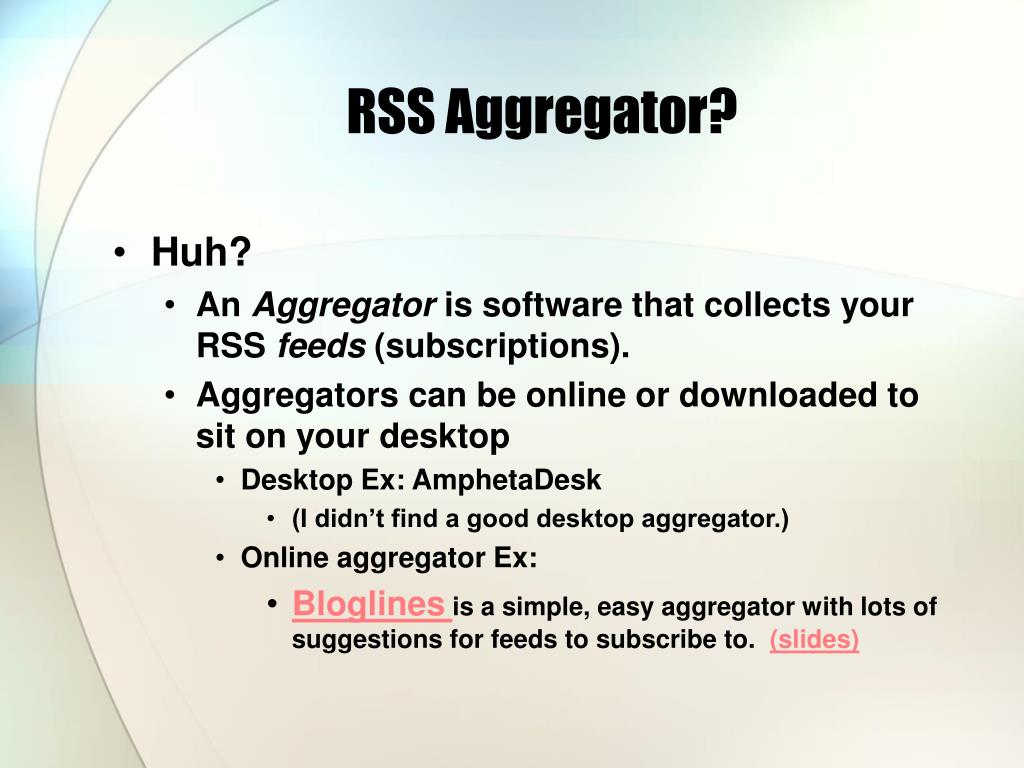 RSS Aggregator?

• Huh?
  • An Aggregator is software that collects your RSS feeds (subscriptions).
  • Aggregators can be online or downloaded to sit on your desktop
    • Desktop Ex: AmphetaDesk
      • (I didn't find a good desktop aggregator.)
    • Online aggregator Ex:
      • Bloglines is a simple, easy aggregator with lots of suggestions for feeds to subscribe to. (slides)